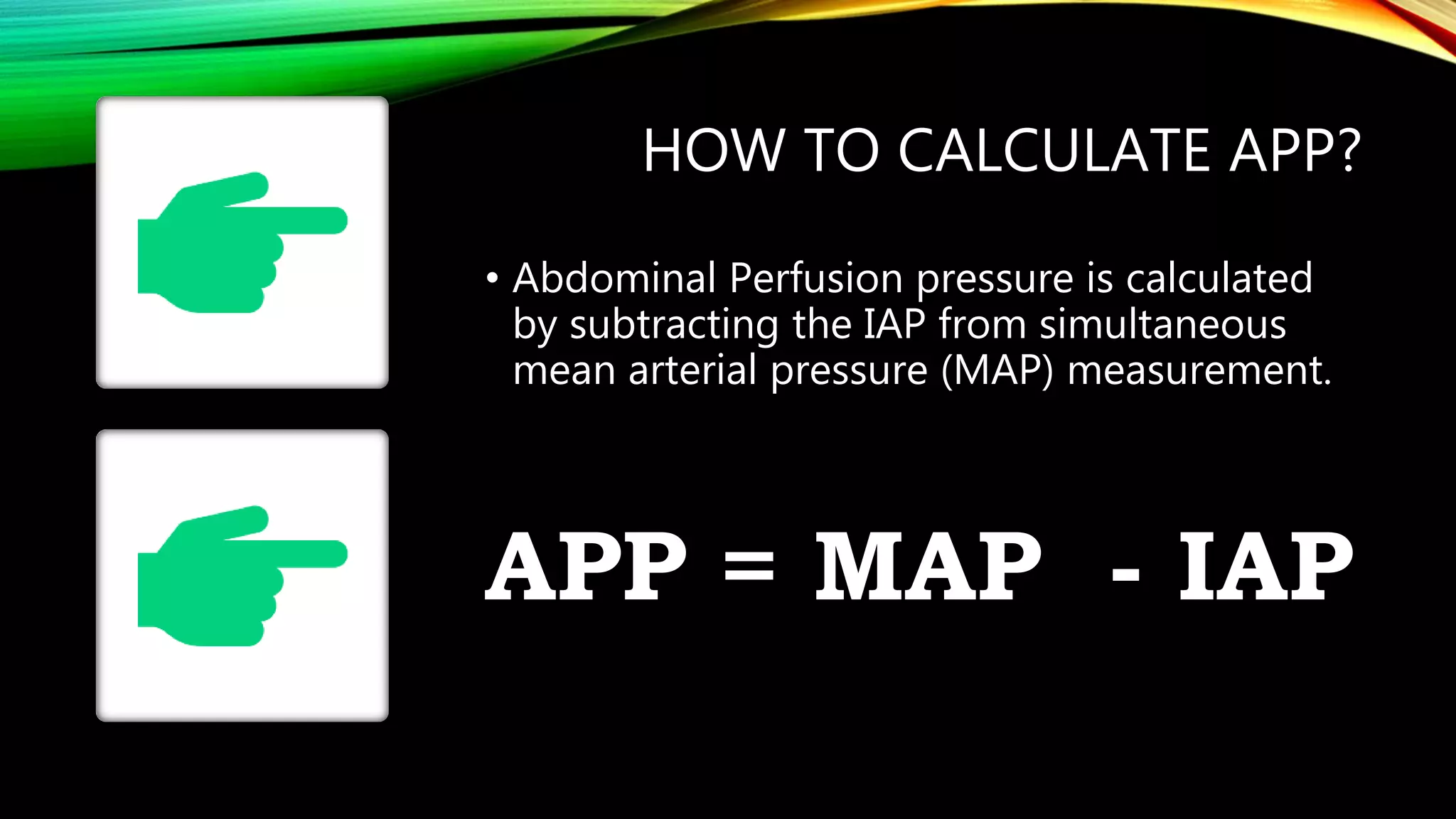 HOW TO CALCULATE APP?

• Abdominal Perfusion pressure is calculated by subtracting the IAP from simultaneous mean arterial pressure (MAP) measurement.

APP = MAP - IAP